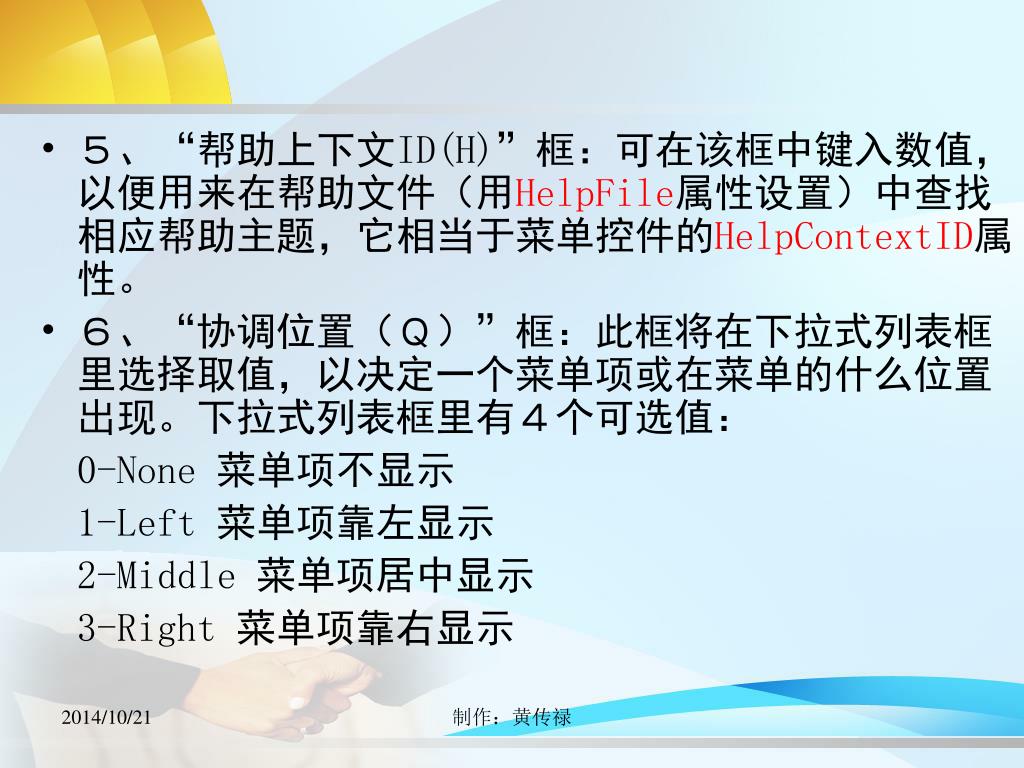 • ５、“帮助上下文ID(H)”框：可在该框中键入数值，以便用来在帮助文件（用HelpFile属性设置）中查找相应帮助主题，它相当于菜单控件的HelpContextID属性。

• ６、“协调位置（Ｑ）”框：此框将在下拉式列表框里选择取值，以决定一个菜单项或在菜单的什么位置出现。下拉式列表框里有４个可选值：
0-None 菜单项不显示
1-Left 菜单项靠左显示
2-Middle 菜单项居中显示
3-Right 菜单项靠右显示

2014/10/21

制作：黄传禄